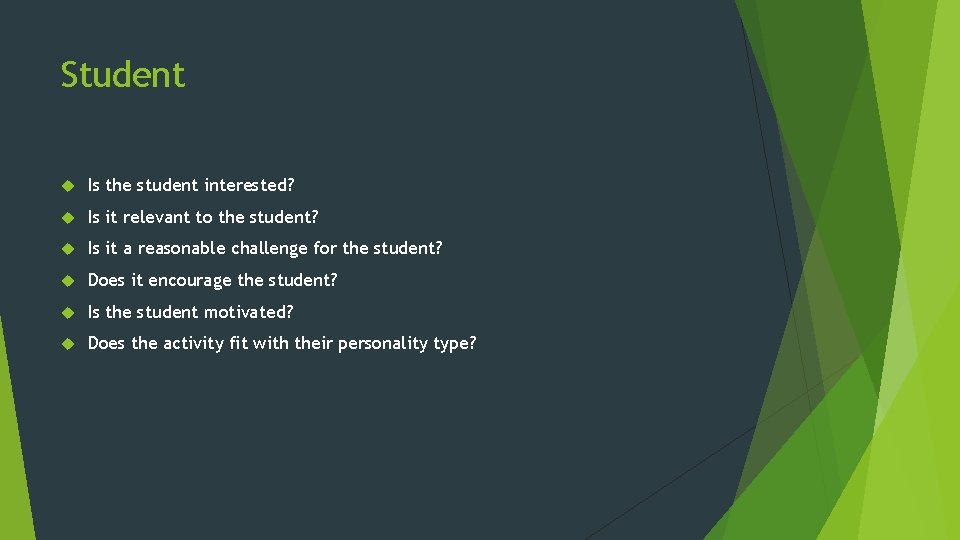 Student

Is the student interested?

Is it relevant to the student?

Is it a reasonable challenge for the student?

Does it encourage the student?

Is the student motivated?

Does the activity fit with their personality type?